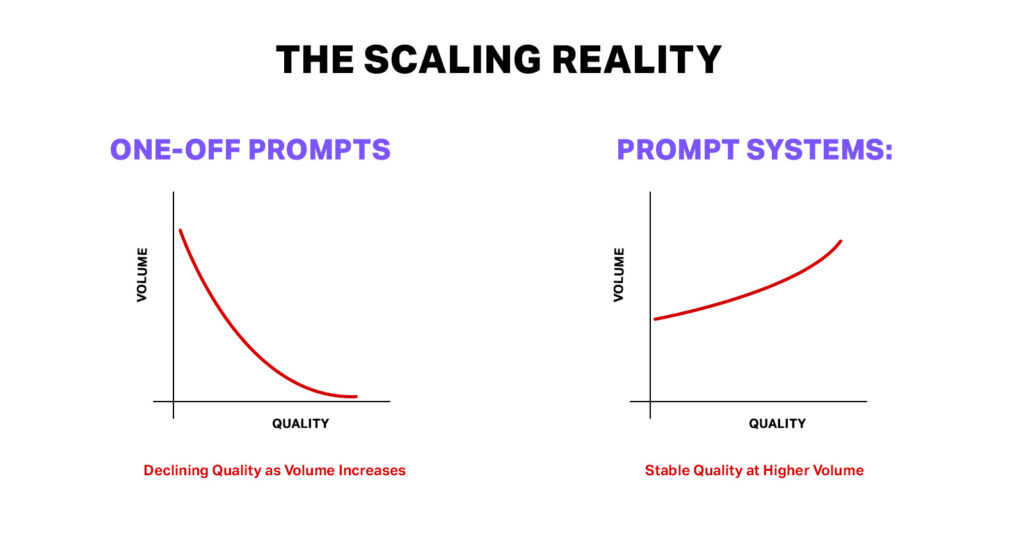 THE SCALING REALITY

ONE-OFF PROMPTS

VOLUME

QUALITY

Declining Quality as Volume Increases

PROMPT SYSTEMS:

VOLUME

QUALITY

Stable Quality at Higher Volume